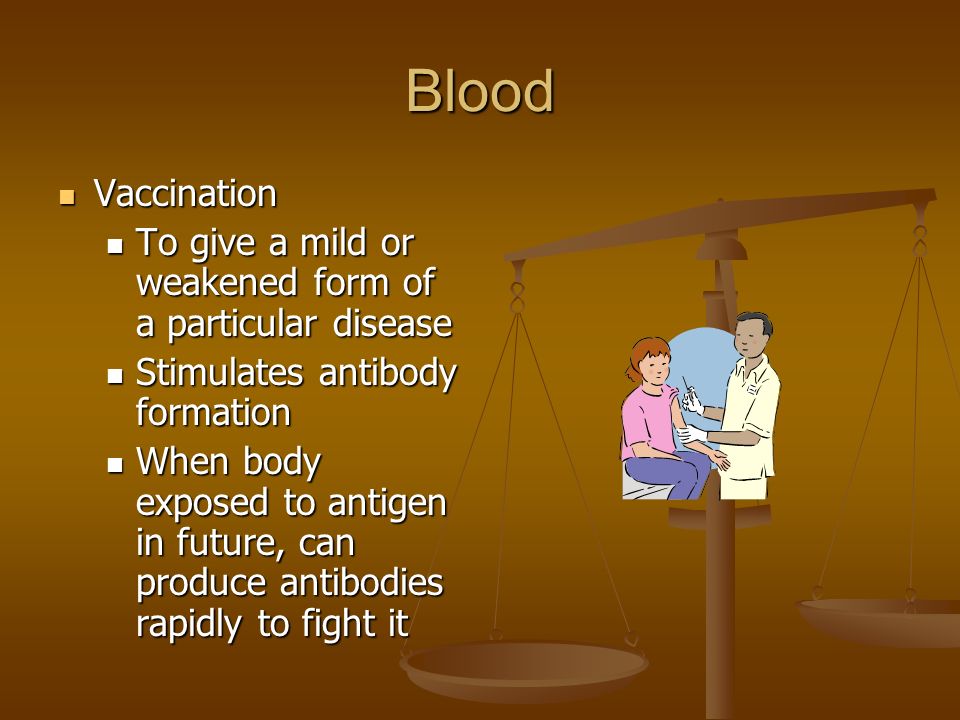 Blood

- Vaccination
  - To give a mild or weakened form of a particular disease
  - Stimulates antibody formation
  - When body exposed to antigen in future, can produce antibodies rapidly to fight it